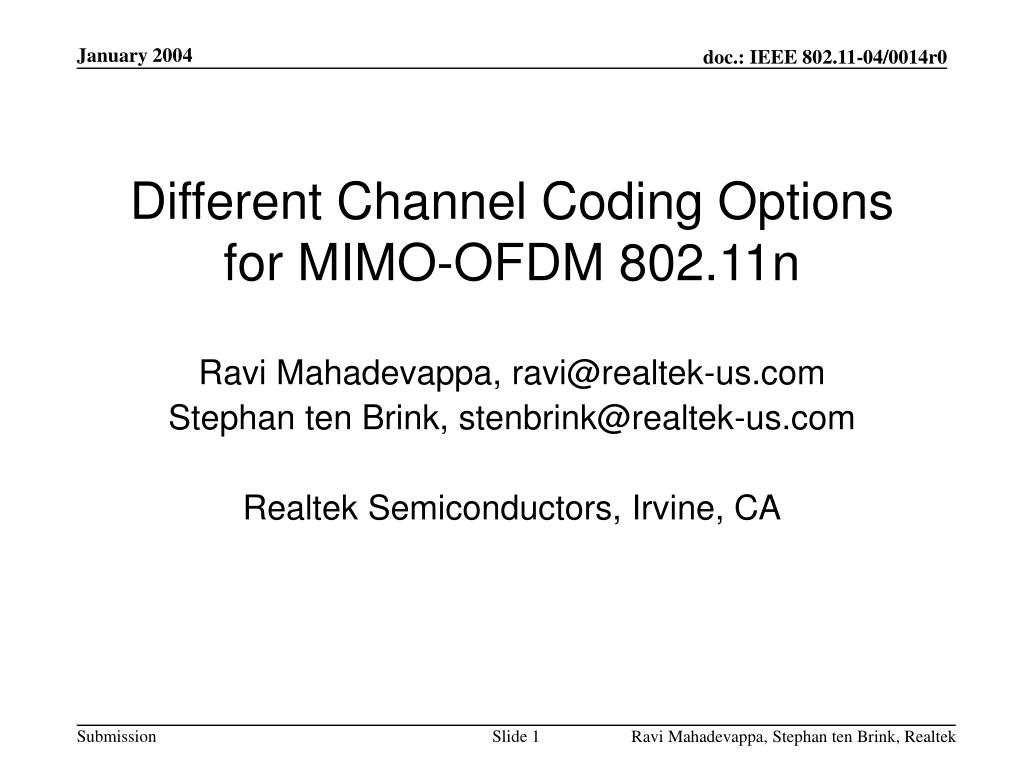 January 2004

doc.: IEEE 802.11-04/0014r0

Different Channel Coding Options for MIMO-OFDM 802.11n

Ravi Mahadevappa, ravi@realtek-us.com
Stephan ten Brink, stenbrink@realtek-us.com

Realtek Semiconductors, Irvine, CA

Submission

Slide 1

Ravi Mahadevappa, Stephan ten Brink, Realtek